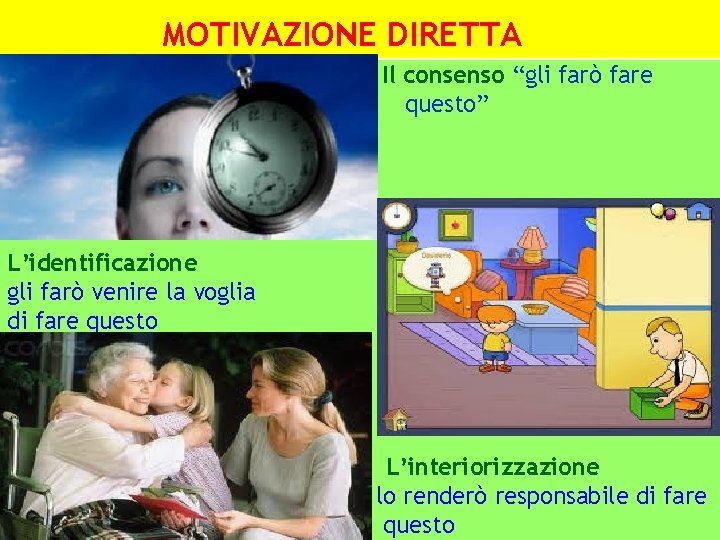 MOTIVAZIONE DIRETTA

Il consenso “gli farò fare questo”

L’identificazione
gli farò venire la voglia di fare questo

Desiderio

L’interiorizzazione
lo renderò responsabile di fare questo